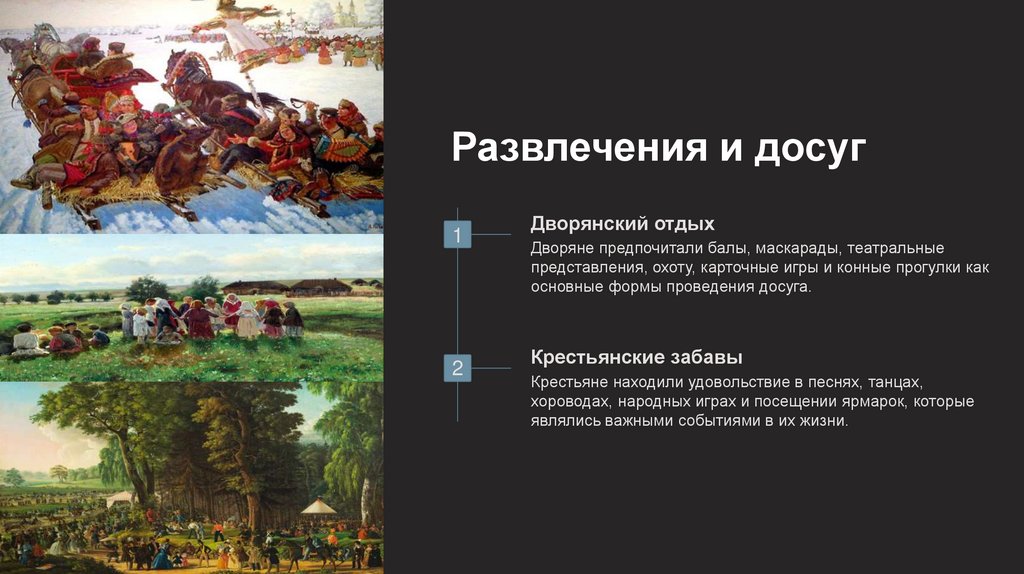 Развлечения и досуг

1

Дворянский отдых

Дворяне предпочитали балы, маскарады, театральные представления, охоту, карточные игры и конные прогулки как основные формы проведения досуга.

2

Крестьянские забавы

Крестьяне находили удовольствие в песнях, танцах, хороводах, народных играх и посещении ярмарок, которые являлись важными событиями в их жизни.